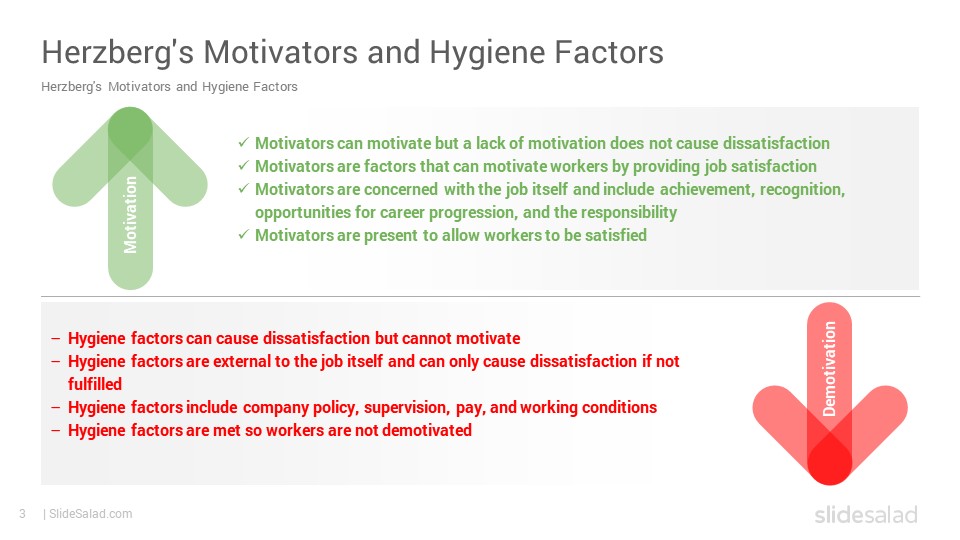 Herzberg's Motivators and Hygiene Factors

Herzberg's Motivators and Hygiene Factors

Motivation

✓ Motivators can motivate but a lack of motivation does not cause dissatisfaction
✓ Motivators are factors that can motivate workers by providing job satisfaction
✓ Motivators are concerned with the job itself and include achievement, recognition, opportunities for career progression, and the responsibility
✓ Motivators are present to allow workers to be satisfied

– Hygiene factors can cause dissatisfaction but cannot motivate
– Hygiene factors are external to the job itself and can only cause dissatisfaction if not fulfilled
– Hygiene factors include company policy, supervision, pay, and working conditions
– Hygiene factors are met so workers are not demotivated

Demotivation

3 | SlideSalad.com

slidesalad